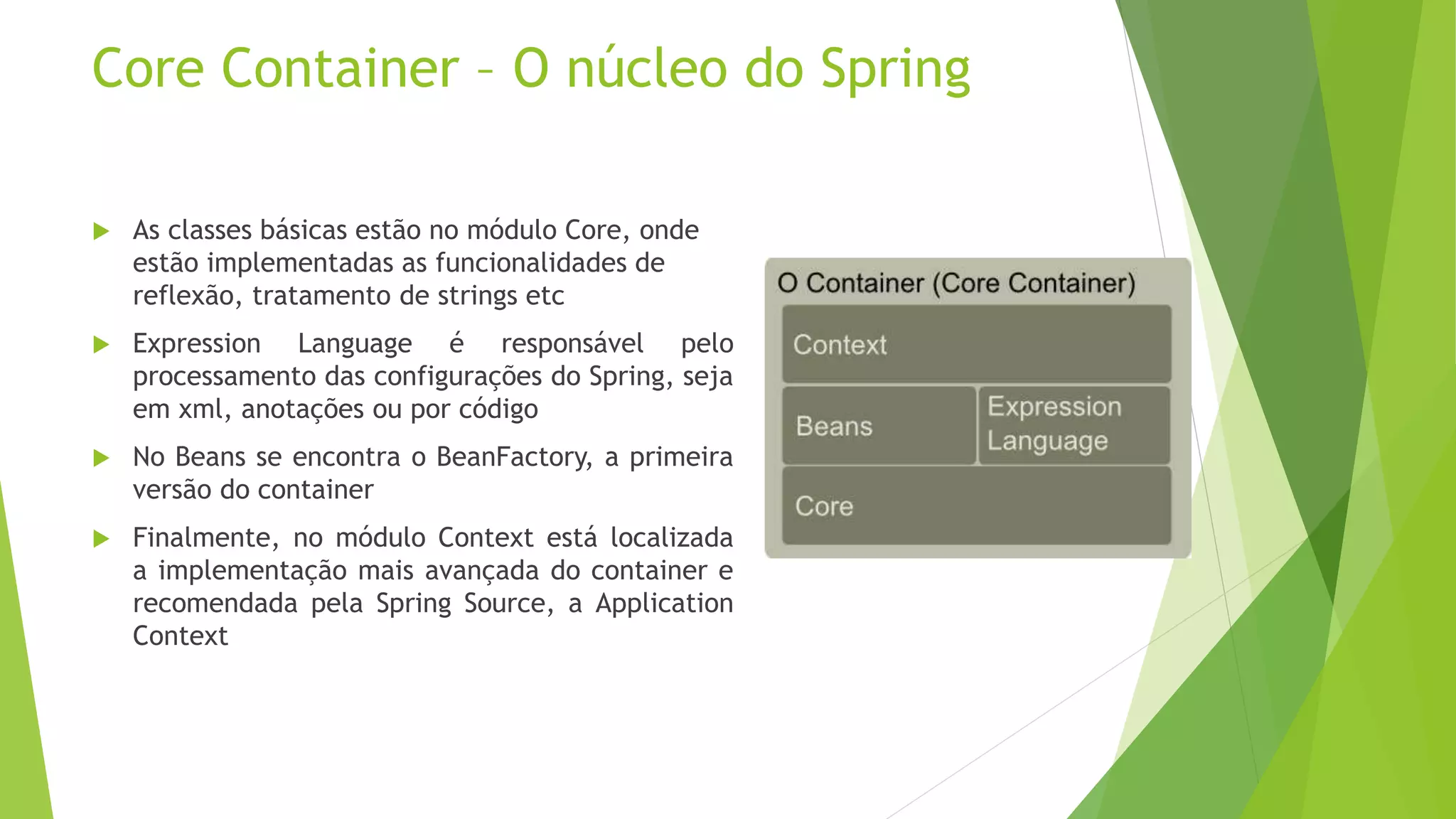 Core Container – O núcleo do Spring

As classes básicas estão no módulo Core, onde estão implementadas as funcionalidades de reflexão, tratamento de strings etc

Expression Language é responsável pelo processamento das configurações do Spring, seja em xml, anotações ou por código

No Beans se encontra o BeanFactory, a primeira versão do container

Finalmente, no módulo Context está localizada a implementação mais avançada do container e recomendada pela Spring Source, a Application Context

O Container (Core Container)

Context

Beans

Expression Language

Core